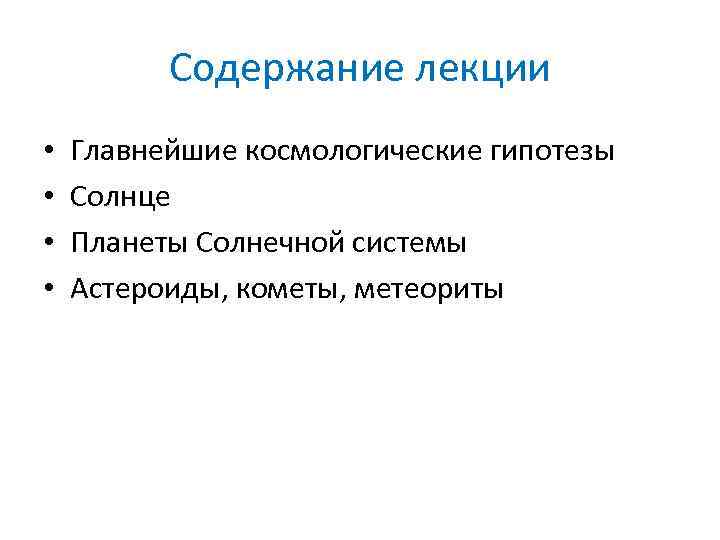 Содержание лекции

• Главнейшие космологические гипотезы
• Солнце
• Планеты Солнечной системы
• Астероиды, кометы, метеориты